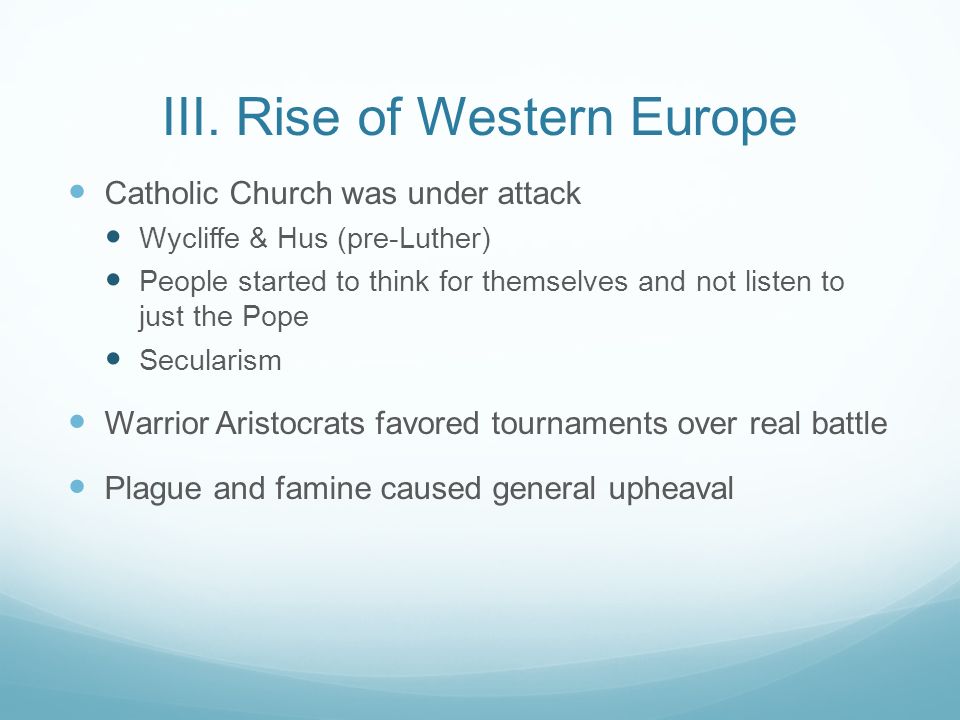 III. Rise of Western Europe

- Catholic Church was under attack
  - Wycliffe & Hus (pre-Luther)
  - People started to think for themselves and not listen to just the Pope
  - Secularism
- Warrior Aristocrats favored tournaments over real battle
- Plague and famine caused general upheaval